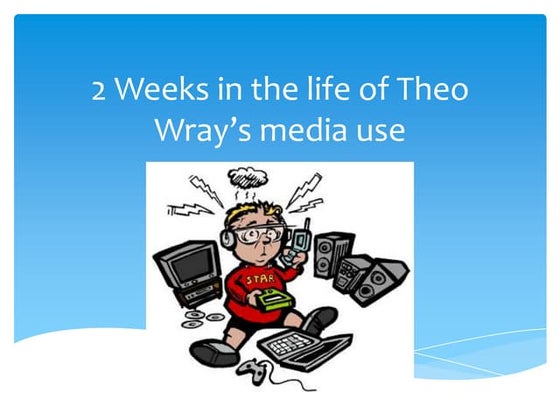 2 Weeks in the life of Theo Wray's media use

STAR